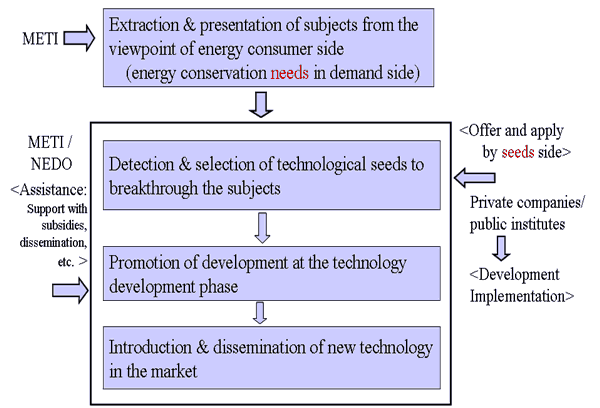 METI

Extraction & presentation of subjects from the viewpoint of energy consumer side
(energy conservation needs in demand side)

METI / NEDO
<Assistance: Support with subsidies, dissemination, etc. >

Detection & selection of technological seeds to breakthrough the subjects

Promotion of development at the technology development phase

Introduction & dissemination of new technology in the market

<Offer and apply by seeds side>

Private companies/ public institutes

<Development Implementation>